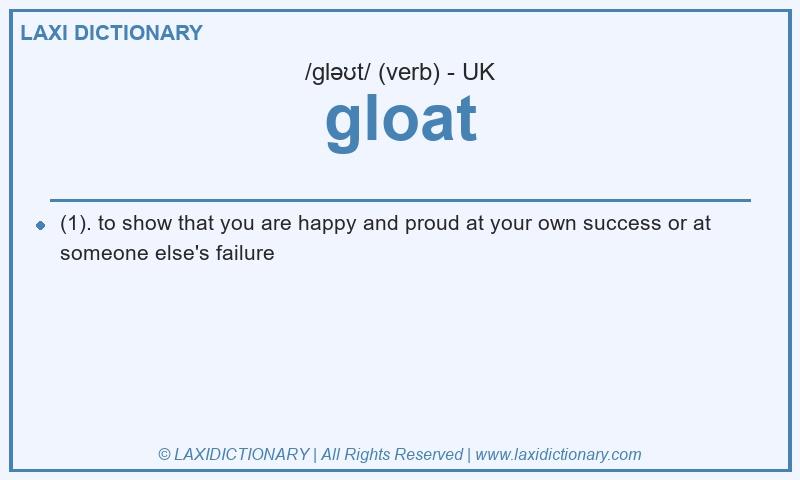 LAXI DICTIONARY

/gləʊt/ (verb) - UK

gloat

(1). to show that you are happy and proud at your own success or at someone else's failure

© LAXIDICTIONARY | All Rights Reserved | www.laxidictionary.com